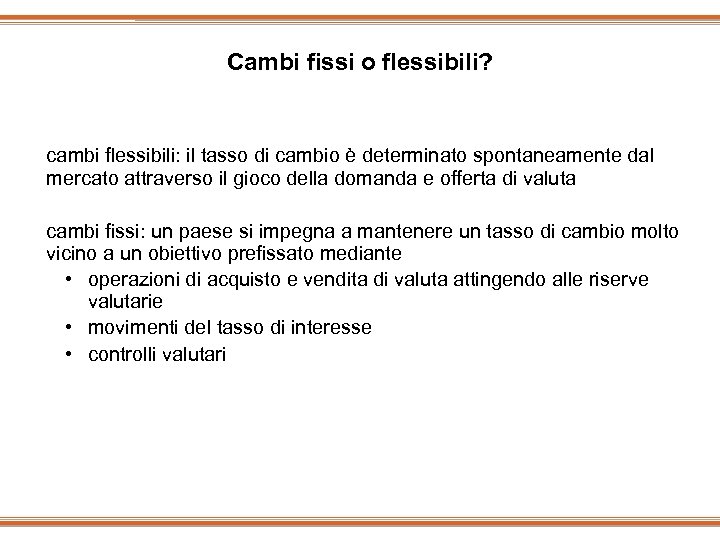 Cambi fissi o flessibili?

cambi flessibili: il tasso di cambio è determinato spontaneamente dal mercato attraverso il gioco della domanda e offerta di valuta

cambi fissi: un paese si impegna a mantenere un tasso di cambio molto vicino a un obiettivo prefissato mediante
• operazioni di acquisto e vendita di valuta attingendo alle riserve valutarie
• movimenti del tasso di interesse
• controlli valutari